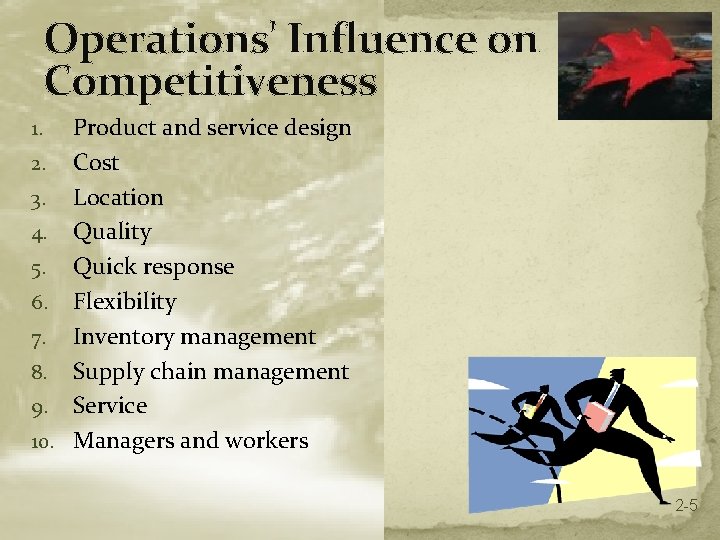 Operations' Influence on Competitiveness

1. Product and service design
2. Cost
3. Location
4. Quality
5. Quick response
6. Flexibility
7. Inventory management
8. Supply chain management
9. Service
10. Managers and workers

2-5